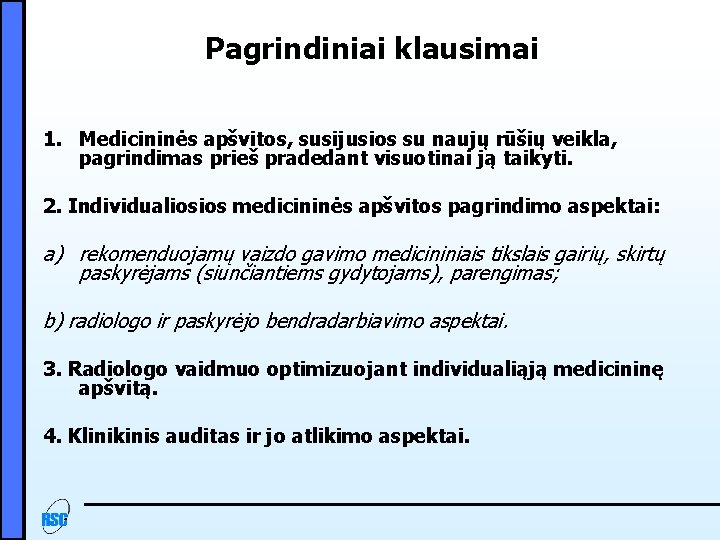 Pagrindiniai klausimai

1. Medicininės apšvitos, susijusios su naujų rūšių veikla, pagrindimas prieš pradedant visuotinai ją taikyti.

2. Individualiosios medicininės apšvitos pagrindimo aspektai:

a) rekomenduojamų vaizdo gavimo medicininiais tikslais gairių, skirtų paskyrėjams (siunčiantiems gydytojams), parengimas;

b) radiologo ir paskyrėjo bendradarbiavimo aspektai.

3. Radiologo vaidmuo optimizuojant individualiąją medicininę apšvitą.

4. Klinikinis auditas ir jo atlikimo aspektai.

RSC